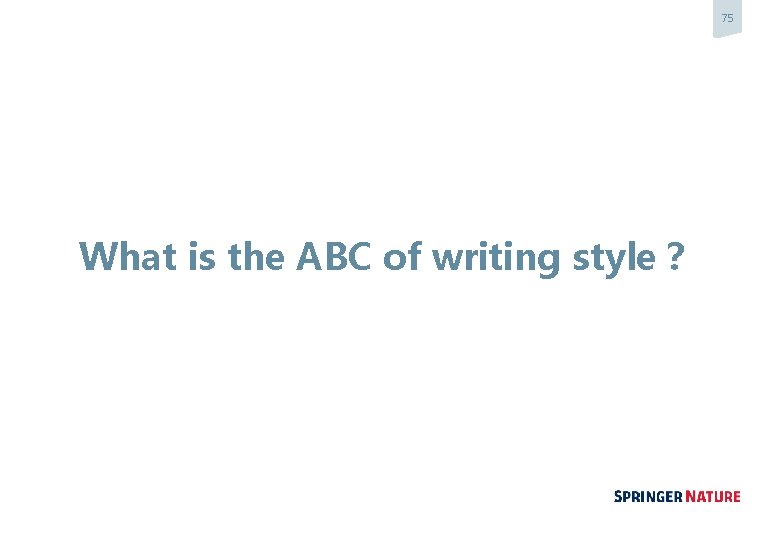 75

What is the ABC of writing style ?

SPRINGER NATURE